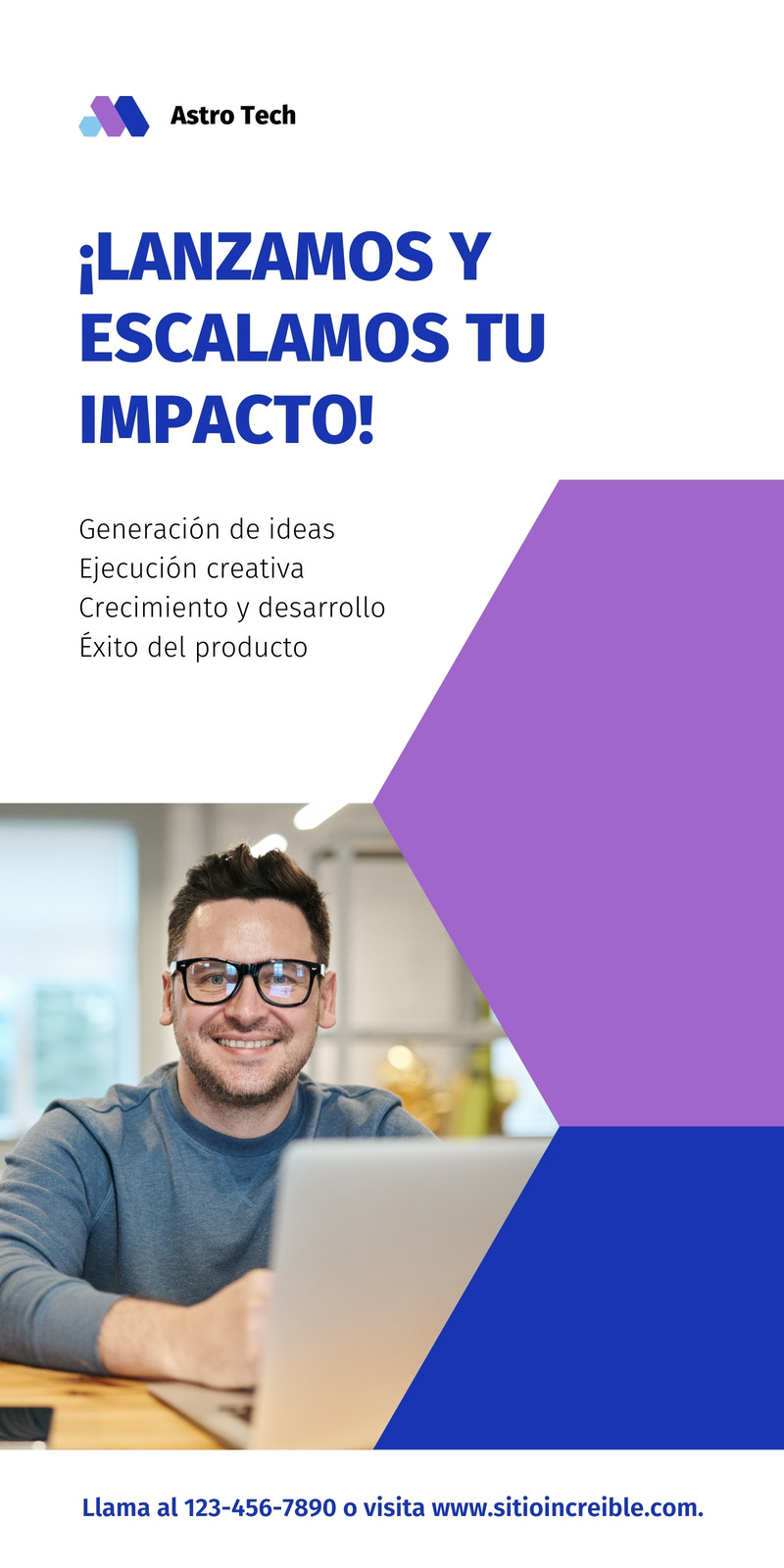 Astro Tech

¡LANZAMOS Y ESCALAMOS TU IMPACTO!

Generación de ideas
Ejecución creativa
Crecimiento y desarrollo
Éxito del producto

Llama al 123-456-7890 o visita www.sitioincreible.com.